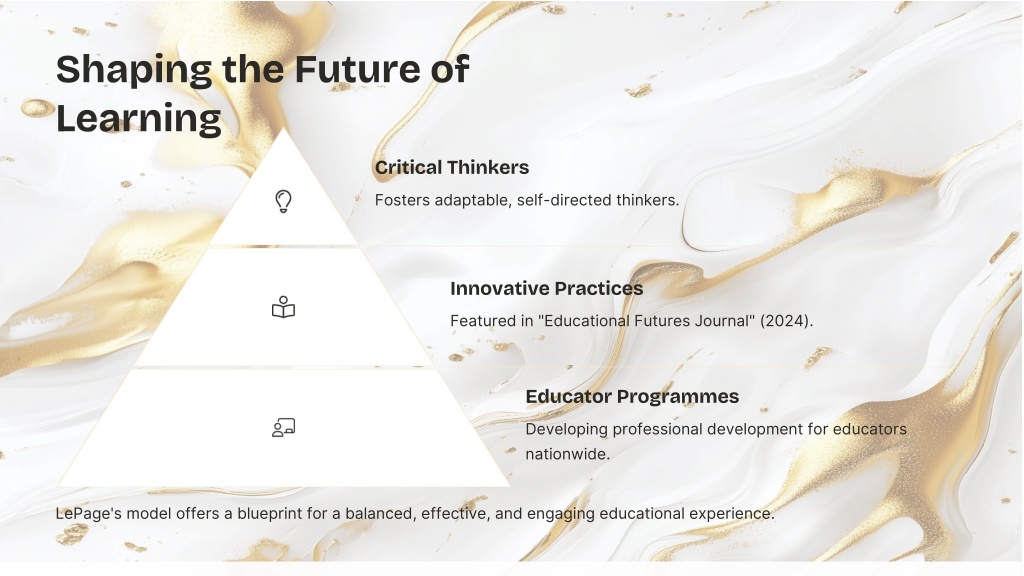 Shaping the Future of Learning

Critical Thinkers

Fosters adaptable, self-directed thinkers.

Innovative Practices

Featured in "Educational Futures Journal" (2024).

Educator Programmes

Developing professional development for educators nationwide.

LePage's model offers a blueprint for a balanced, effective, and engaging educational experience.